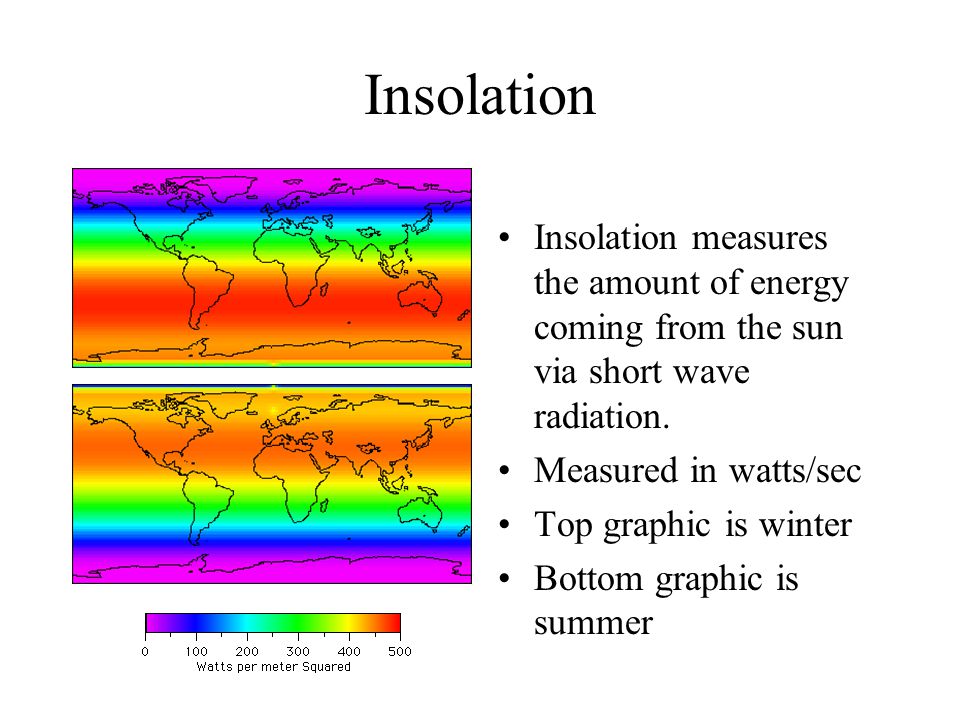 Insolation

0 100 200 300 400 500
Watts per meter Squared

• Insolation measures the amount of energy coming from the sun via short wave radiation.
• Measured in watts/sec
• Top graphic is winter
• Bottom graphic is summer